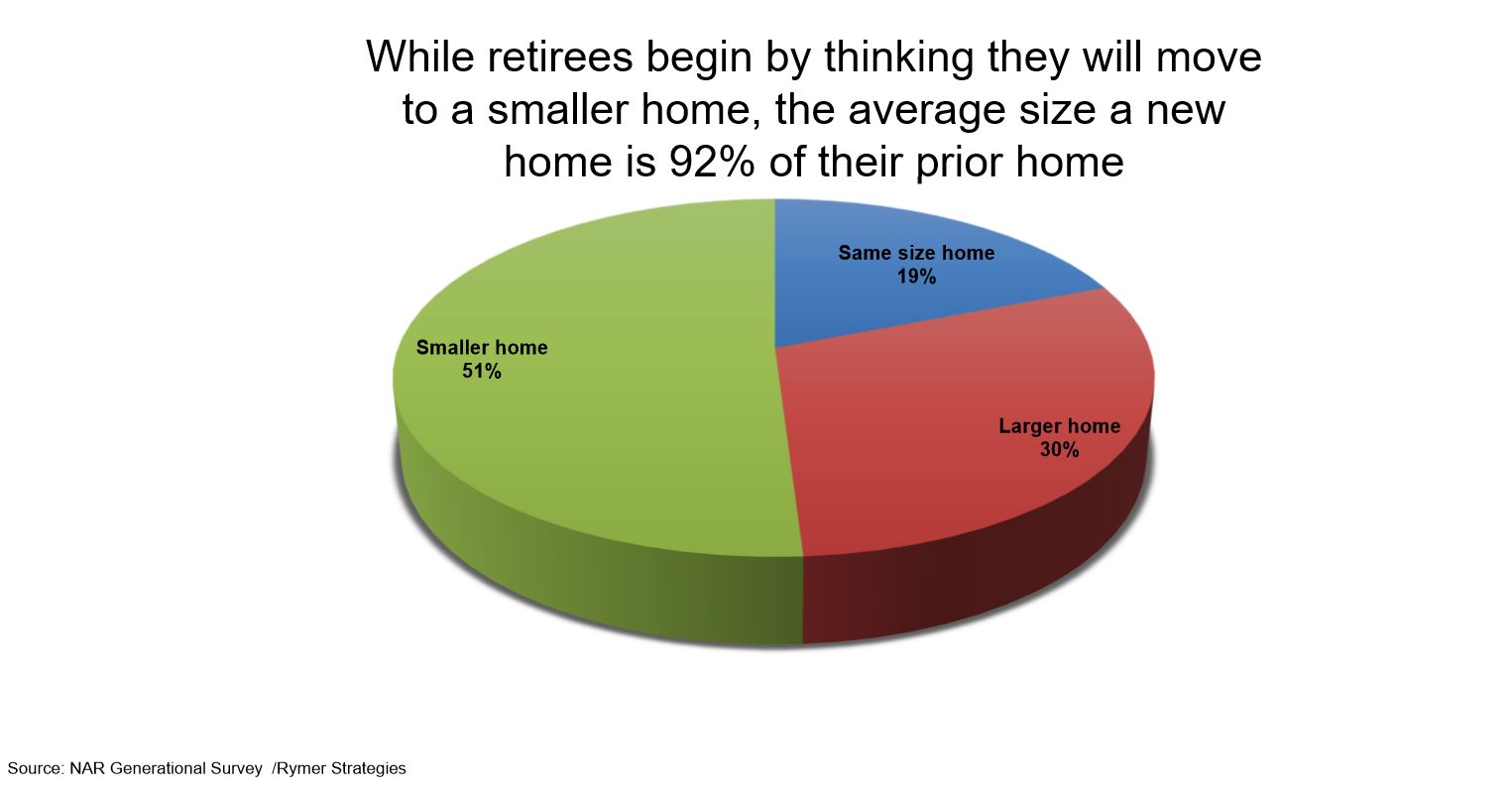 While retirees begin by thinking they will move to a smaller home, the average size a new home is 92% of their prior home

Same size home
19%

Smaller home
51%

Larger home
30%

Source: NAR Generational Survey /Rymer Strategies